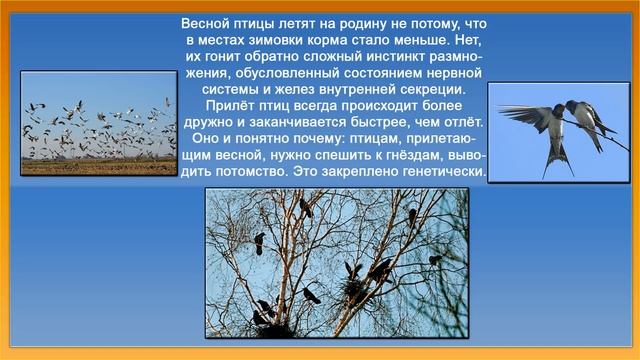 Весной птицы летят на родину не потому, что в местах зимовки корма стало меньше. Нет, их гонит обратно сложный инстинкт размножения, обусловленный состоянием нервной системы и желез внутренней секреции. Прилёт птиц всегда происходит более дружно и заканчивается быстрее, чем отлёт. Оно и понятно почему: птицам, прилетающим весной, нужно спешить к гнёздам, выводить потомство. Это закреплено генетически.